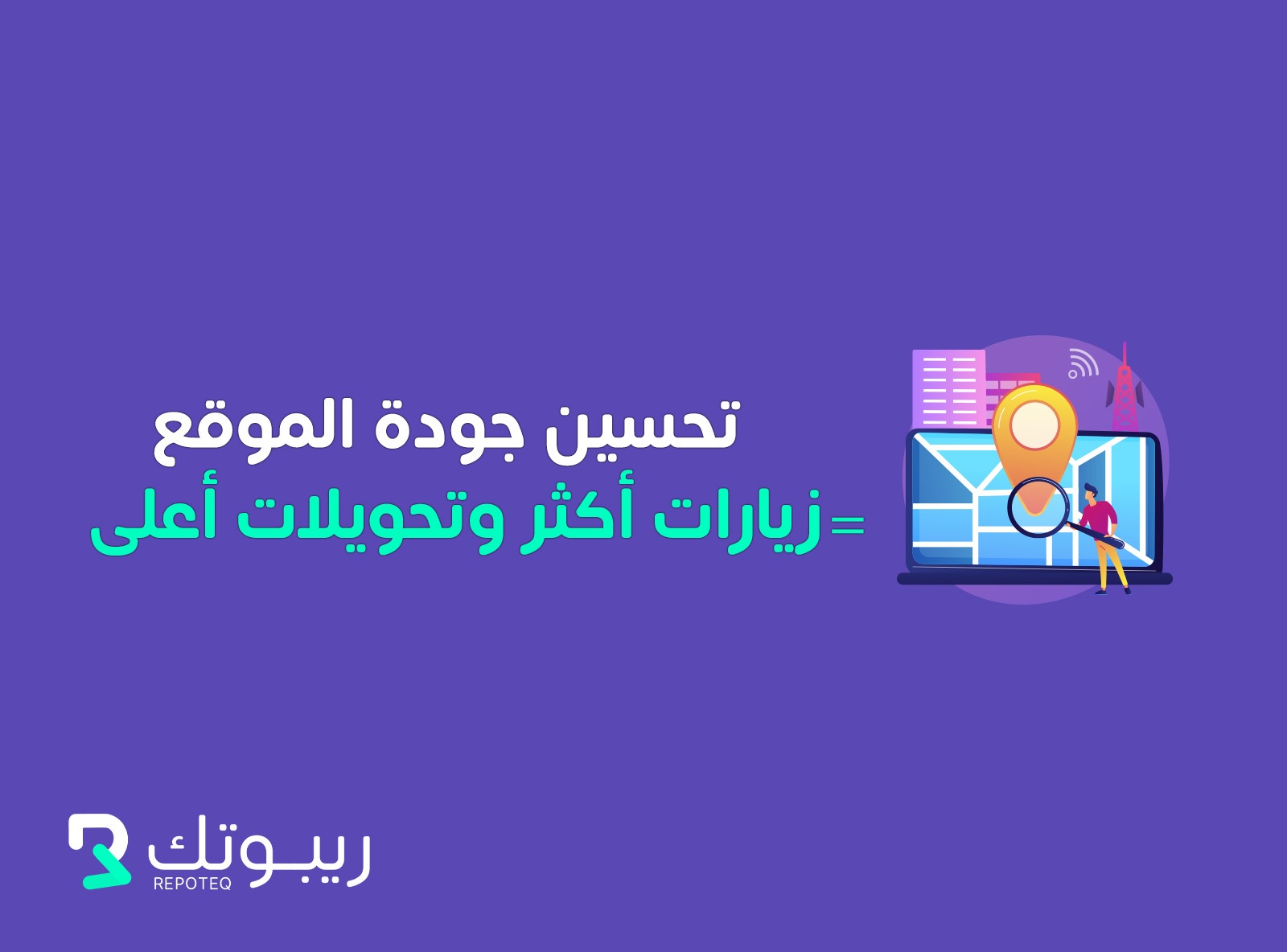 تحسين جودة الموقع
=زيارات أكثر وتحويلات أعلى

ريبـوتك
REPOTEQ